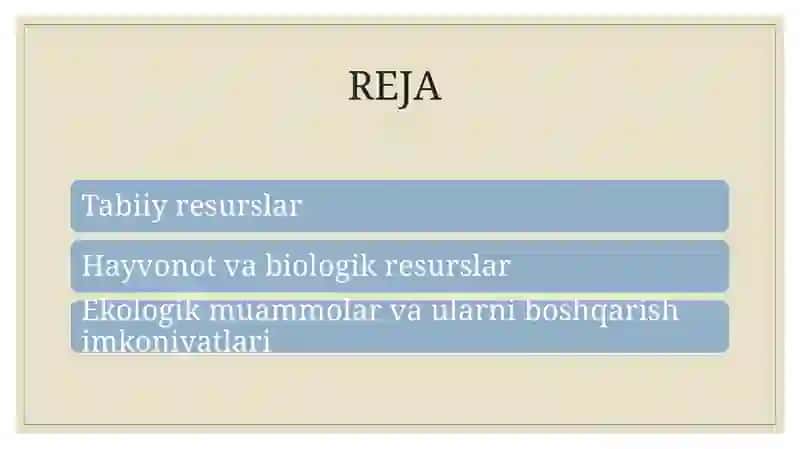 REJA

Tabiiy resurslar

Hayvonot va biologik resurslar

Ekologik muammolar va ularni boshqarish imkoniyatlari